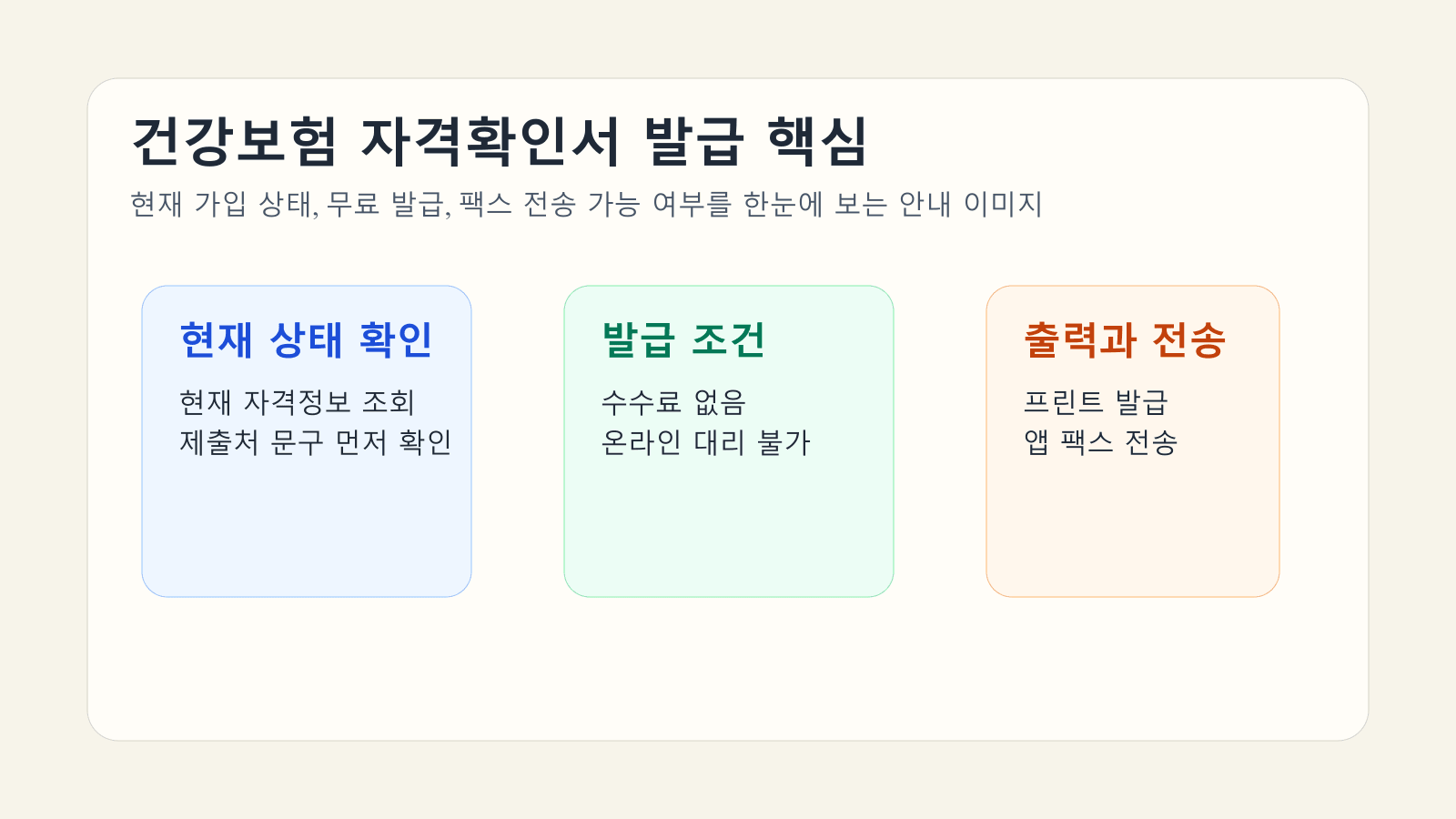 건강보험 자격확인서 발급 핵심

현재 가입 상태, 무료 발급, 팩스 전송 가능 여부를 한눈에 보는 안내 이미지

현재 상태 확인

현재 자격정보 조회
제출처 문구 먼저 확인

발급 조건

수수료 없음
온라인 대리 불가

출력과 전송

프린트 발급
앱 팩스 전송